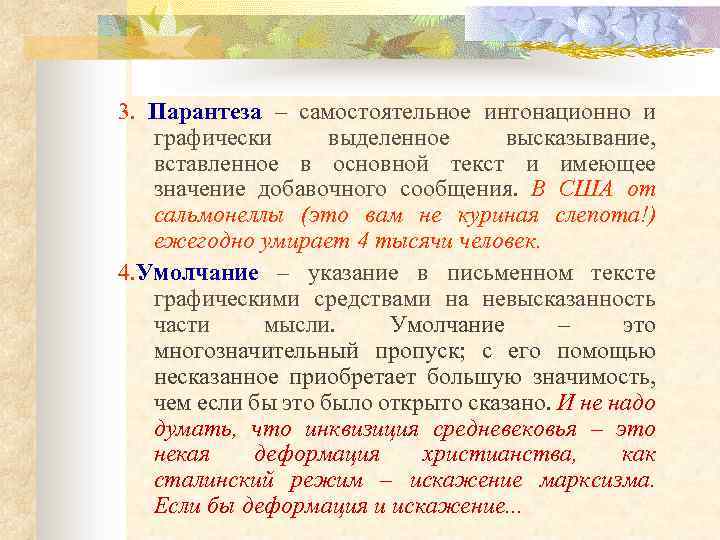 3. Парантеза – самостоятельное интонационно и графически выделенное высказывание, вставленное в основной текст и имеющее значение добавочного сообщения. В США от сальмонеллы (это вам не куриная слепота!) ежегодно умирает 4 тысячи человек.

4.Умолчание – указание в письменном тексте графическими средствами на невысказанность части мысли. Умолчание – это многозначительный пропуск; с его помощью несказанное приобретает большую значимость, чем если бы это было открыто сказано. И не надо думать, что инквизиция средневековья – это некая деформация христианства, как сталинский режим – искажение марксизма. Если бы деформация и искажение...